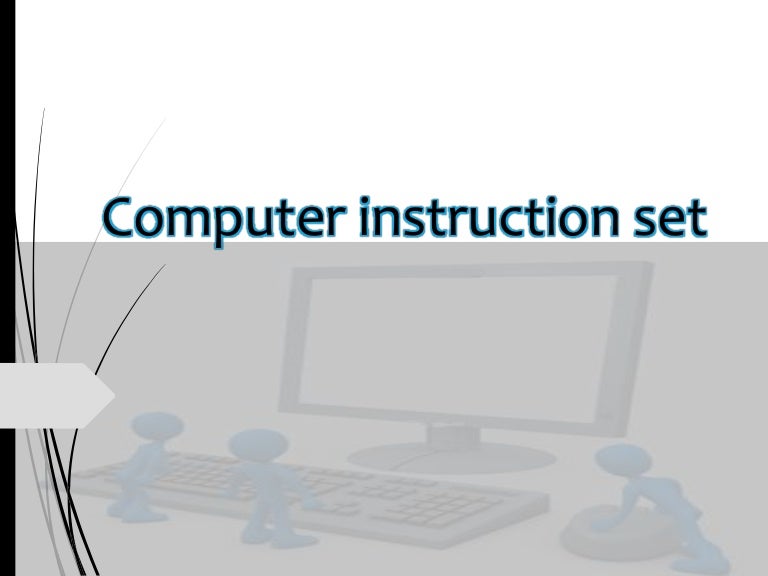 Computer instruction set